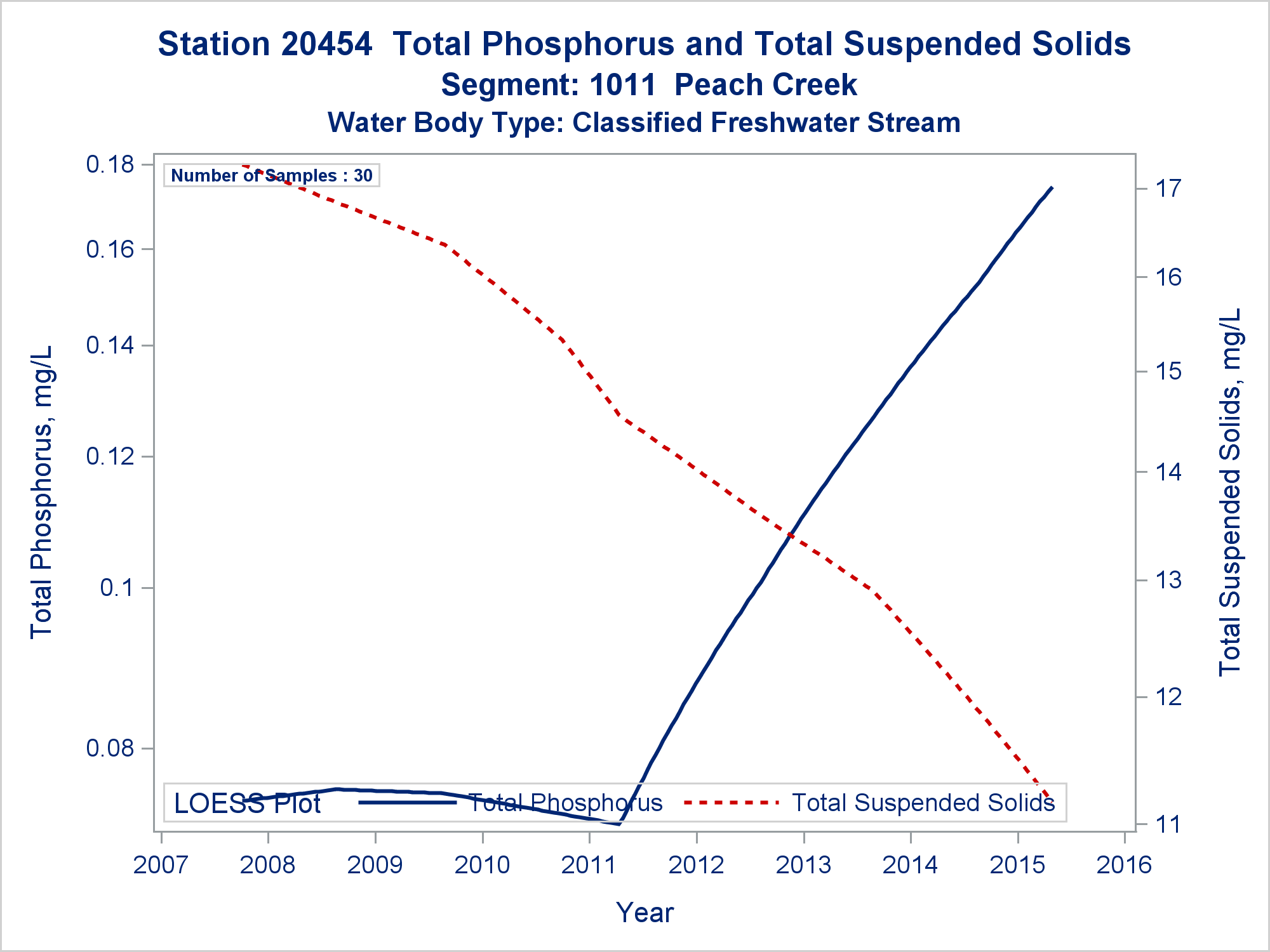 Station 20454 Total Phosphorus and Total Suspended Solids
Segment: 1011 Peach Creek
Water Body Type: Classified Freshwater Stream

Number of Samples : 30

Total Phosphorus, mg/L

0.18
0.16
0.14
0.12
0.1
0.08

Total Suspended Solids, mg/L

17
16
15
14
13
12
11

LOESS Plot Total Phosphorus Total Suspended Solids

2007 2008 2009 2010 2011 2012 2013 2014 2015 2016

Year